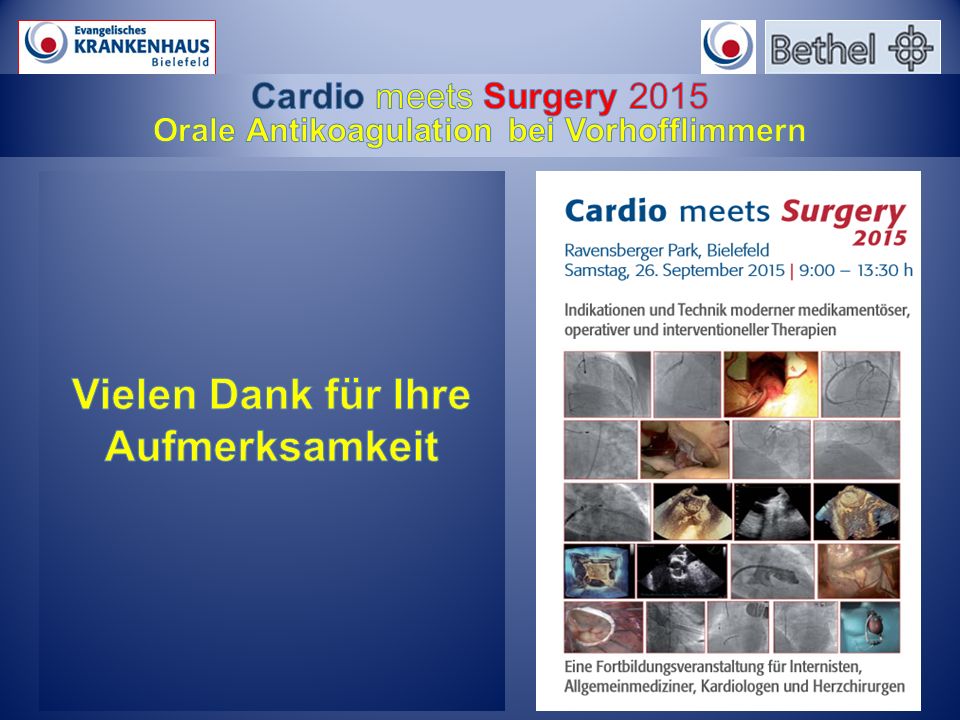 Evangelisches
KRANKENHAUS
Bielefeld

Bethel

Cardio meets Surgery 2015
Orale Antikoagulation bei Vorhofflimmern

Vielen Dank für Ihre Aufmerksamkeit

Cardio meets Surgery 2015
Ravensberger Park, Bielefeld
Samstag, 26. September 2015 | 9:00 – 13:30 h

Indikationen und Technik moderner medikamentöser, operativer und interventioneller Therapien

Eine Fortbildungsveranstaltung für Internisten, Allgemeinmediziner, Kardiologen und Herzchirurgen